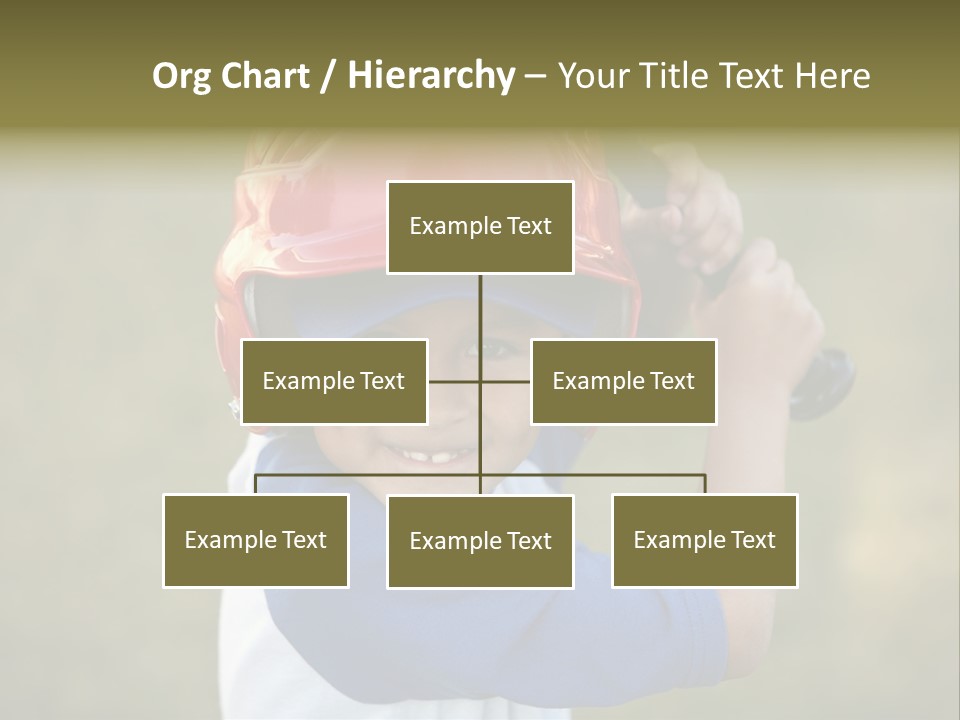 Org Chart / Hierarchy – Your Title Text Here

Example Text

Example Text

Example Text

Example Text

Example Text

Example Text